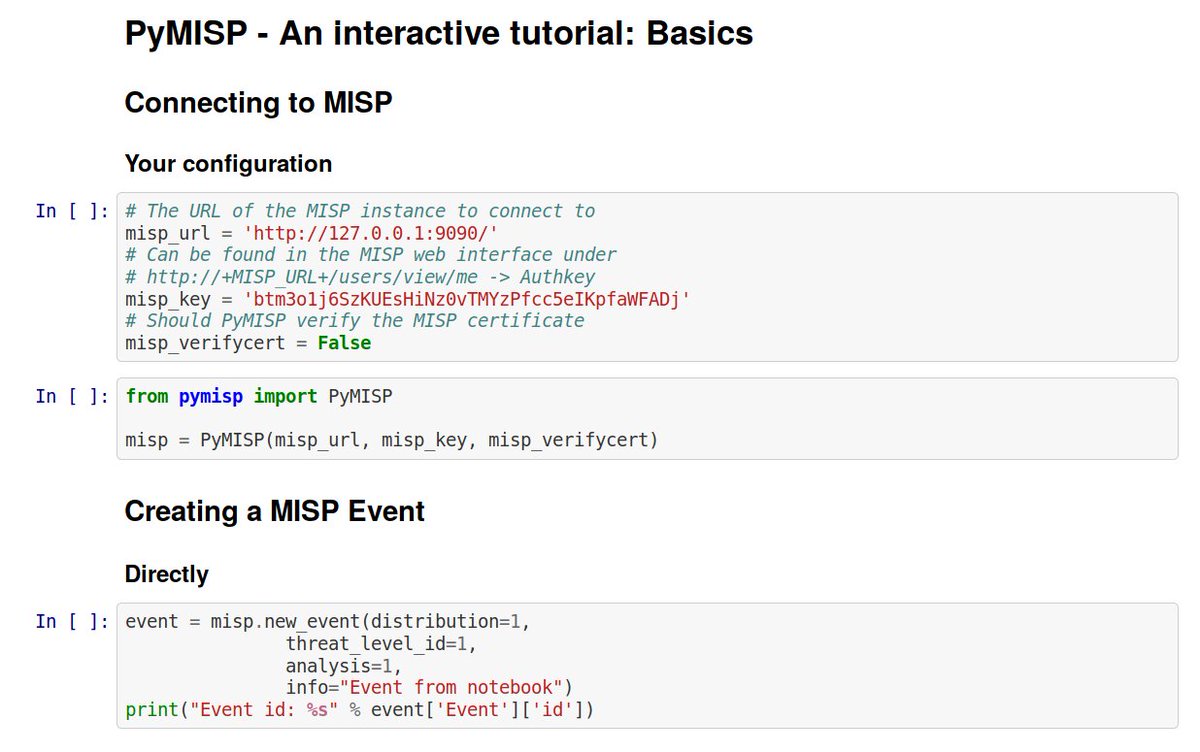 PyMISP - An interactive tutorial: Basics

Connecting to MISP

Your configuration

In [ ]: # The URL of the MISP instance to connect to
misp_url = 'http://127.0.0.1:9090/'
# Can be found in the MISP web interface under
# http://+MISP_URL+/users/view/me -> Authkey
misp_key = 'btm3o1j6SzKUEsHiNz0vTMYzPfcc5eIKpfaWFADj'
# Should PyMISP verify the MISP certificate
misp_verifycert = False

In [ ]: from pymisp import PyMISP

misp = PyMISP(misp_url, misp_key, misp_verifycert)

Creating a MISP Event

Directly

In [ ]: event = misp.new_event(distribution=1,
threat_level_id=1,
analysis=1,
info="Event from notebook")
print("Event id: %s" % event['Event']['id'])